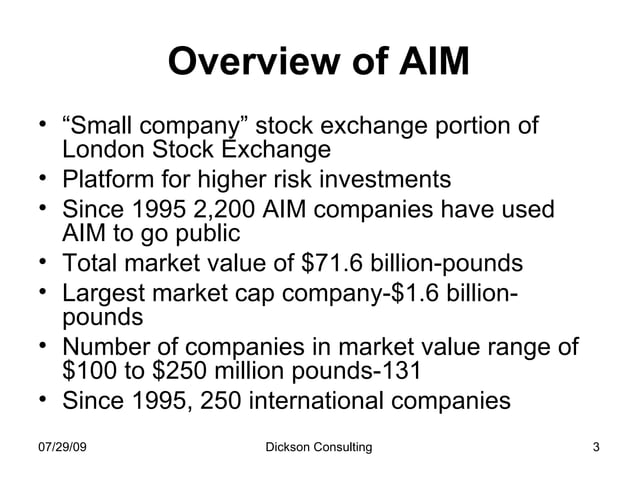 Overview of AIM

• “Small company” stock exchange portion of London Stock Exchange
• Platform for higher risk investments
• Since 1995 2,200 AIM companies have used AIM to go public
• Total market value of \$71.6 billion-pounds
• Largest market cap company-\$1.6 billion-pounds
• Number of companies in market value range of \$100 to \$250 million pounds-131
• Since 1995, 250 international companies

07/29/09

Dickson Consulting

3